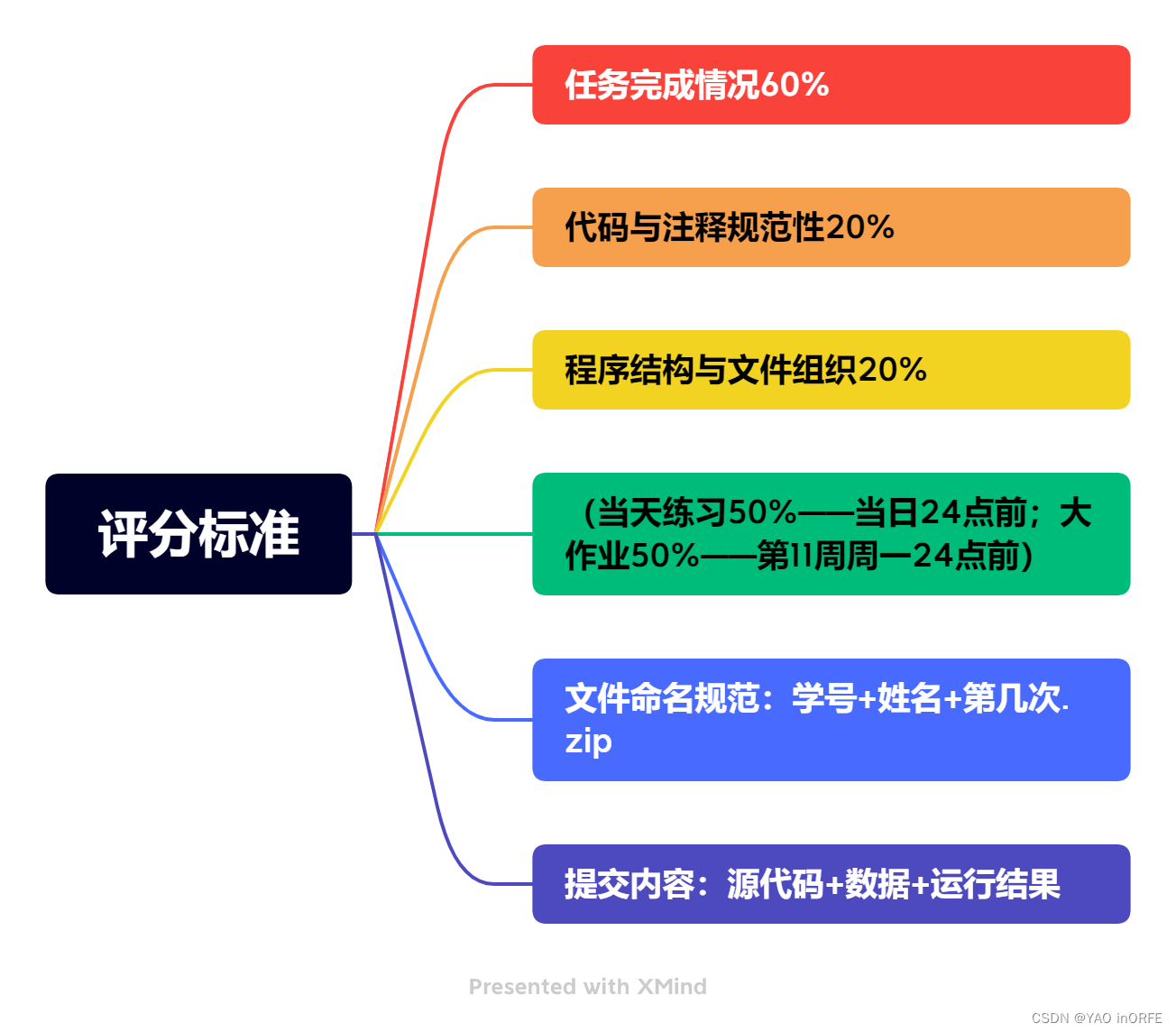 评分标准

任务完成情况60%

代码与注释规范性20%

程序结构与文件组织20%

（当天练习50%——当日24点前；大作业50%——第11周周一24点前）

文件命名规范：学号+姓名+第几次.zip

提交内容：源代码+数据+运行结果

Presented with XMind

CSDN @YAO inORFE